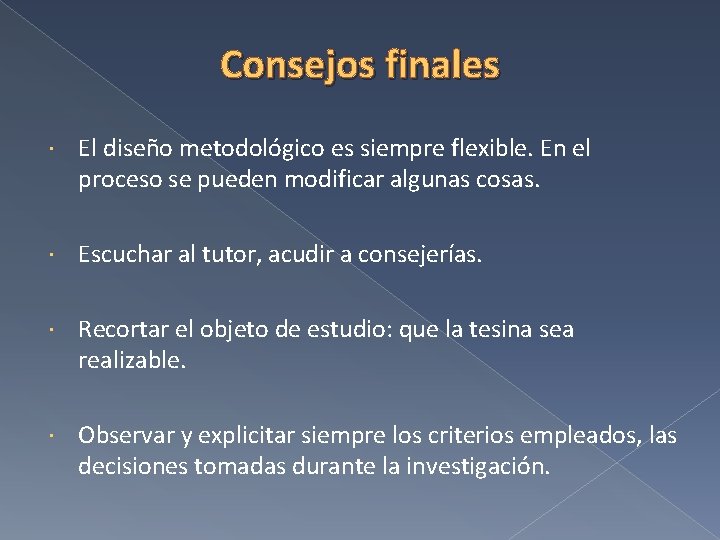 Consejos finales

· El diseño metodológico es siempre flexible. En el proceso se pueden modificar algunas cosas.

· Escuchar al tutor, acudir a consejerías.

· Recortar el objeto de estudio: que la tesina sea realizable.

· Observar y explicitar siempre los criterios empleados, las decisiones tomadas durante la investigación.